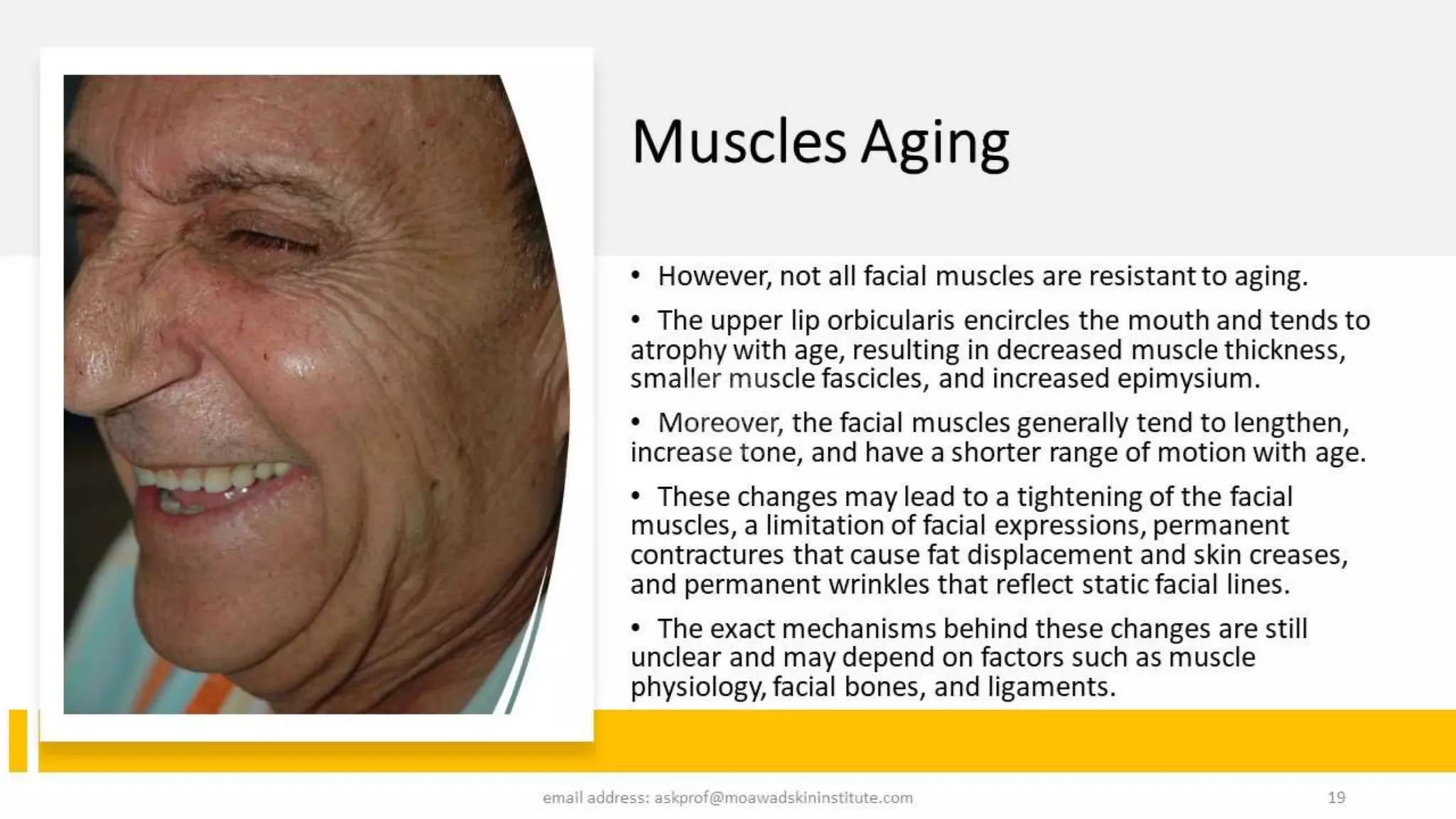 Muscles Aging

• However, not all facial muscles are resistant to aging.

• The upper lip orbicularis encircles the mouth and tends to atrophy with age, resulting in decreased muscle thickness, smaller muscle fascicles, and increased epimysium.

• Moreover, the facial muscles generally tend to lengthen, increase tone, and have a shorter range of motion with age.

• These changes may lead to a tightening of the facial muscles, a limitation of facial expressions, permanent contractures that cause fat displacement and skin creases, and permanent wrinkles that reflect static facial lines.

• The exact mechanisms behind these changes are still unclear and may depend on factors such as muscle physiology, facial bones, and ligaments.

email address: askprof@moawadskininstitute.com

19